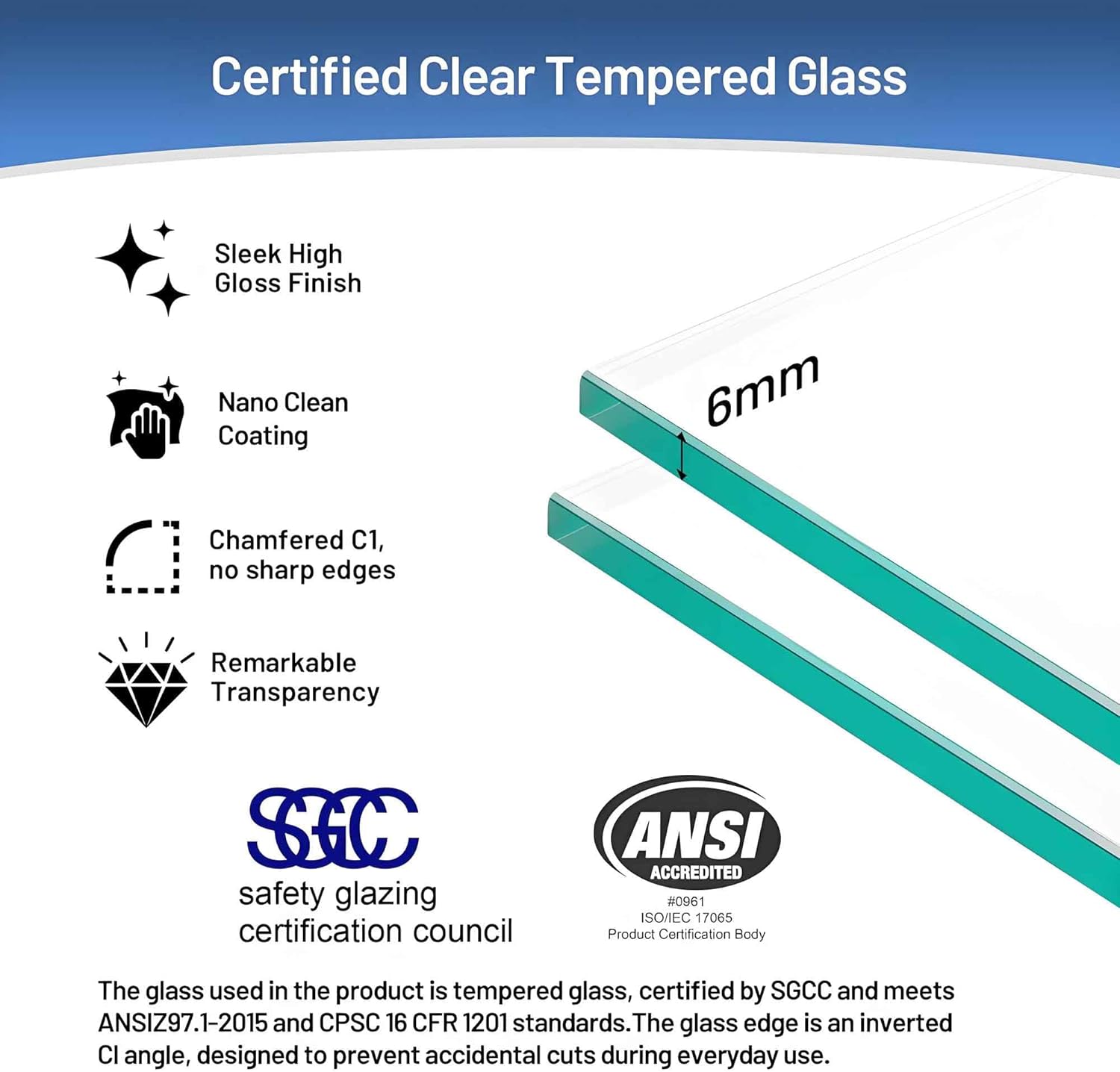 Certified Clear Tempered Glass

Sleek High Gloss Finish

Nano Clean Coating

Chamfered C1, no sharp edges

Remarkable Transparency

6mm

SGCC
safety glazing certification council

ANSI ACCREDITED
#0961
ISO/IEC 17065
Product Certification Body

The glass used in the product is tempered glass, certified by SGCC and meets ANSIZ97.1-2015 and CPSC 16 CFR 1201 standards.The glass edge is an inverted CI angle, designed to prevent accidental cuts during everyday use.